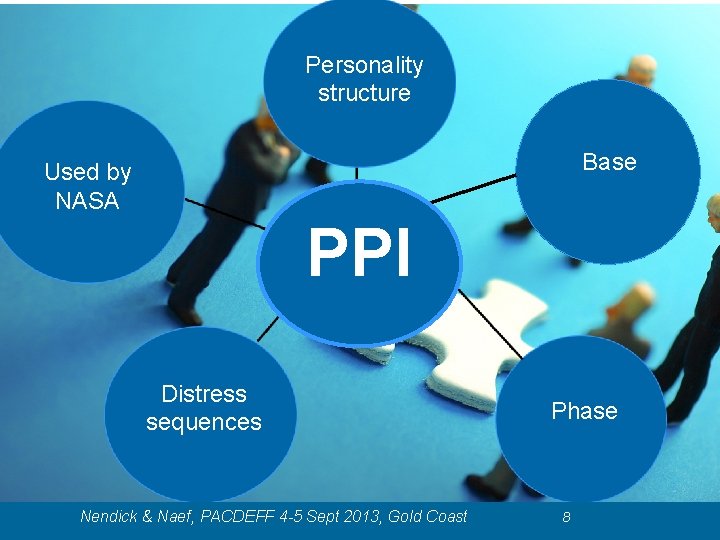 Personality structure

Used by NASA

Base

PPI

Distress sequences

Phase

Nendick & Naef, PACDEFF 4-5 Sept 2013, Gold Coast

8